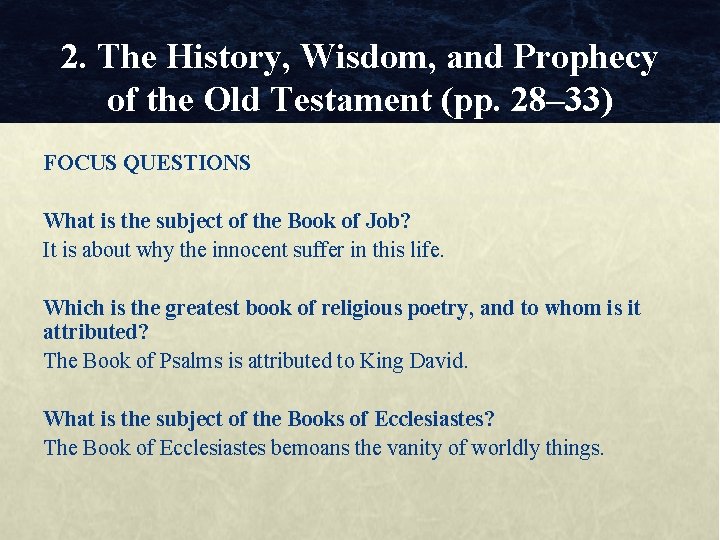 2. The History, Wisdom, and Prophecy of the Old Testament (pp. 28–33)

FOCUS QUESTIONS

What is the subject of the Book of Job?
It is about why the innocent suffer in this life.

Which is the greatest book of religious poetry, and to whom is it attributed?
The Book of Psalms is attributed to King David.

What is the subject of the Books of Ecclesiastes?
The Book of Ecclesiastes bemoans the vanity of worldly things.